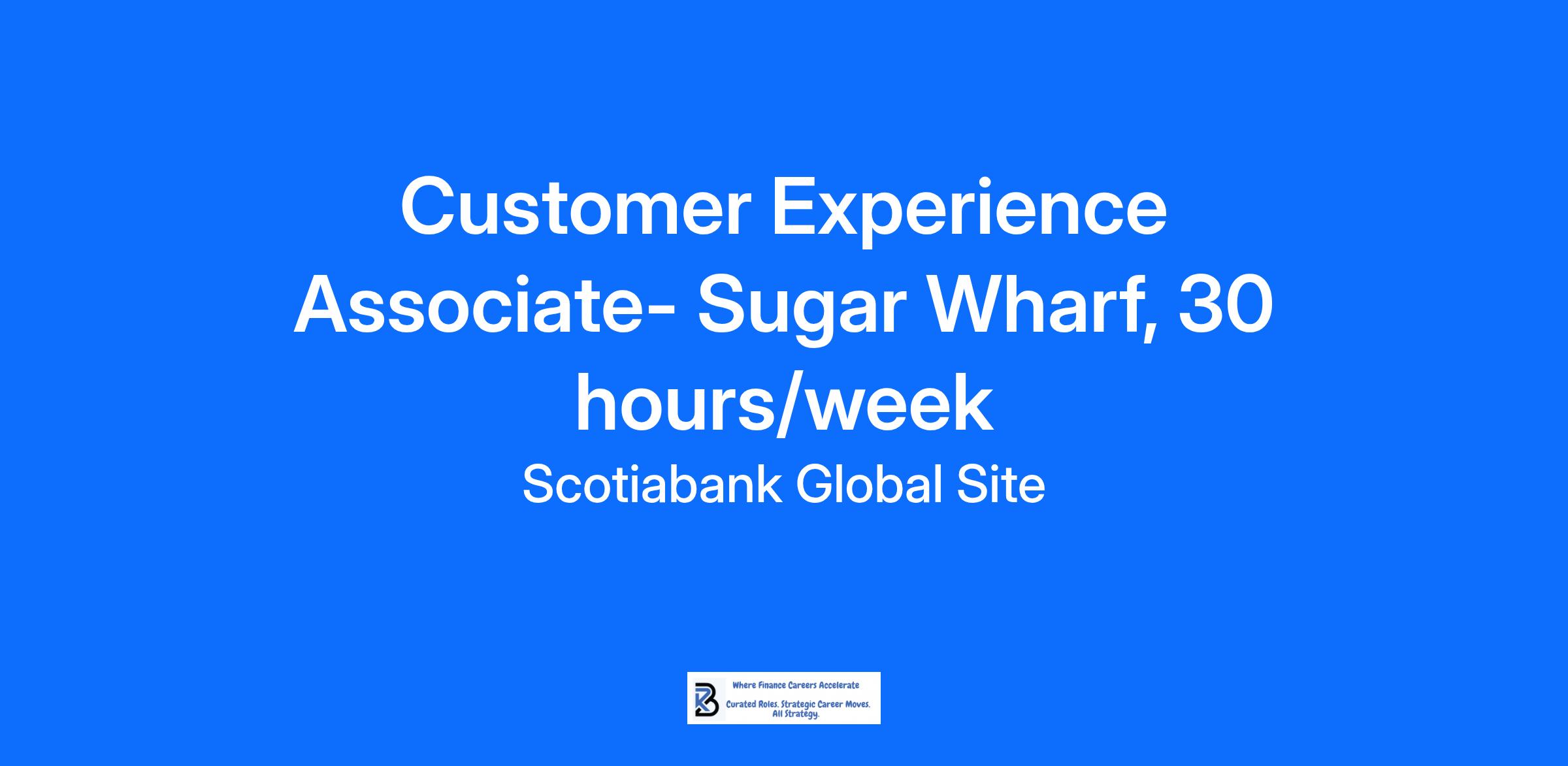 Customer Experience Associate- Sugar Wharf, 30 hours/week

Scotiabank Global Site

Where Finance Careers Accelerate

Curated Roles. Strategic Career Moves. All Strategy.